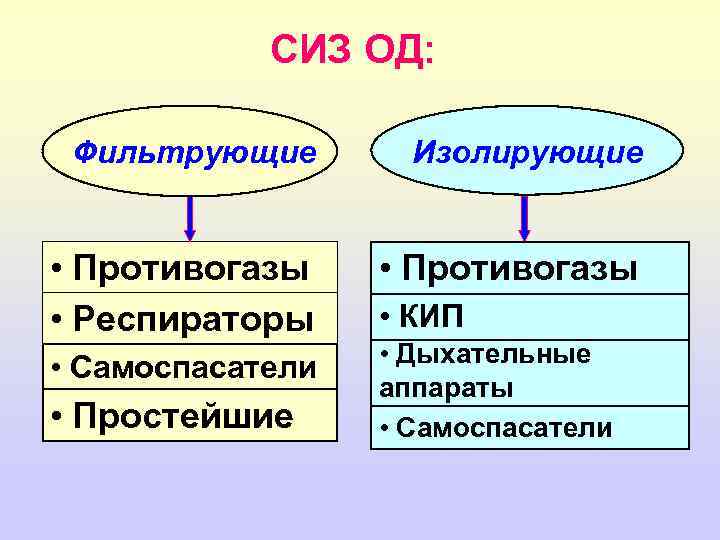 СИЗ ОД:

Фильтрующие

• Противогазы
• Респираторы
• Самоспасатели
• Простейшие

Изолирующие

• Противогазы
• КИП
• Дыхательные аппараты
• Самоспасатели